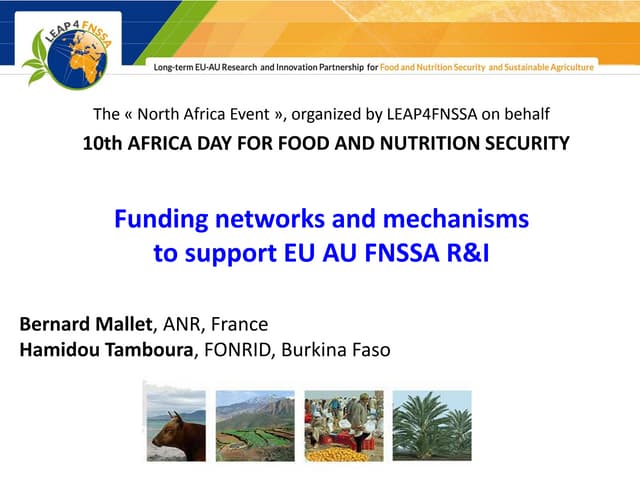 LEAP4FNSSA

Long-term EU-AU Research and Innovation Partnership for Food and Nutrition Security and Sustainable Agriculture

The « North Africa Event », organized by LEAP4FNSSA on behalf

10th AFRICA DAY FOR FOOD AND NUTRITION SECURITY

Funding networks and mechanisms to support EU AU FNSSA R&I

Bernard Mallet, ANR, France
Hamidou Tamboura, FONRID, Burkina Faso